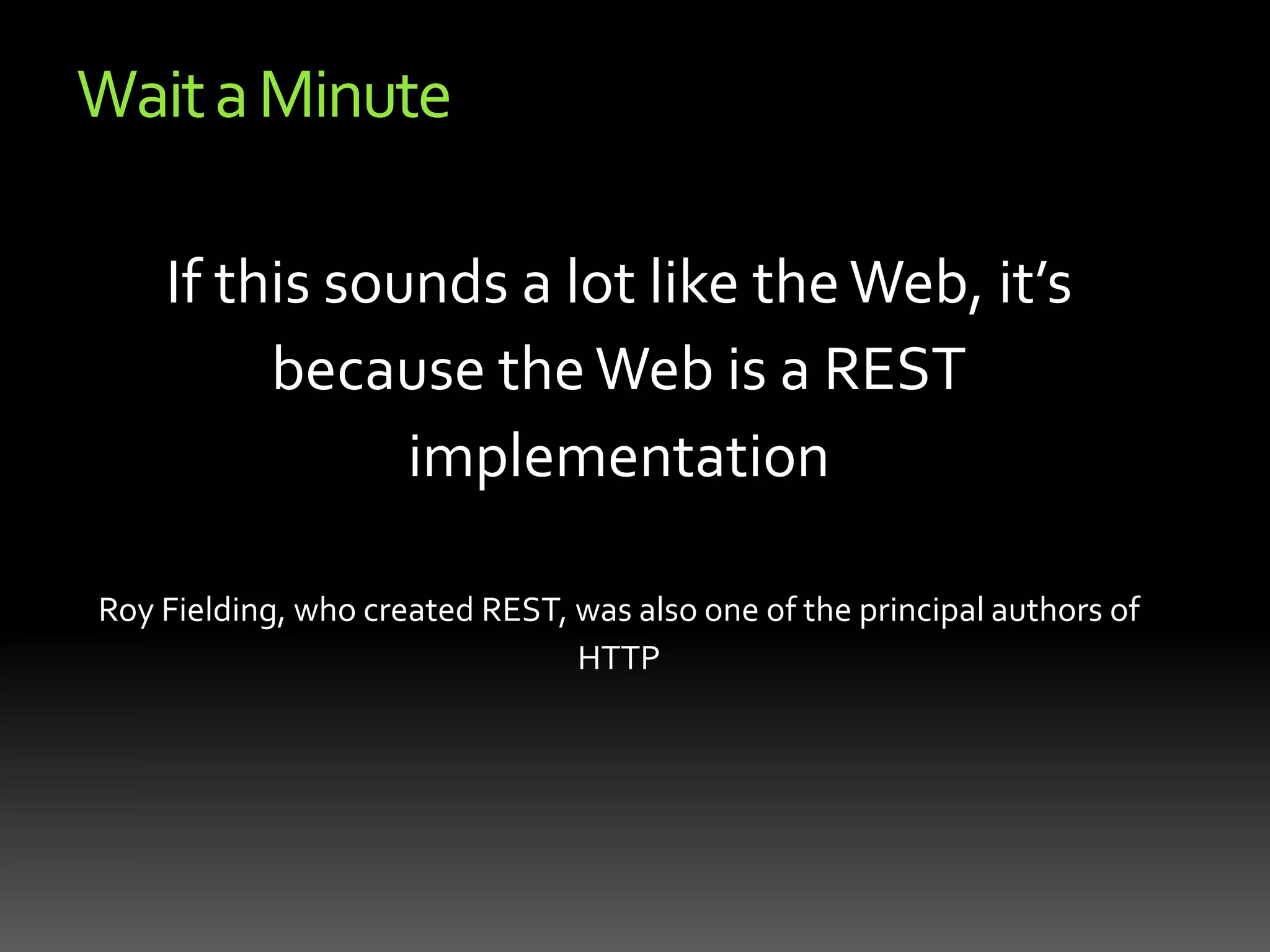 Wait a Minute

If this sounds a lot like the Web, it's because the Web is a REST implementation

Roy Fielding, who created REST, was also one of the principal authors of HTTP